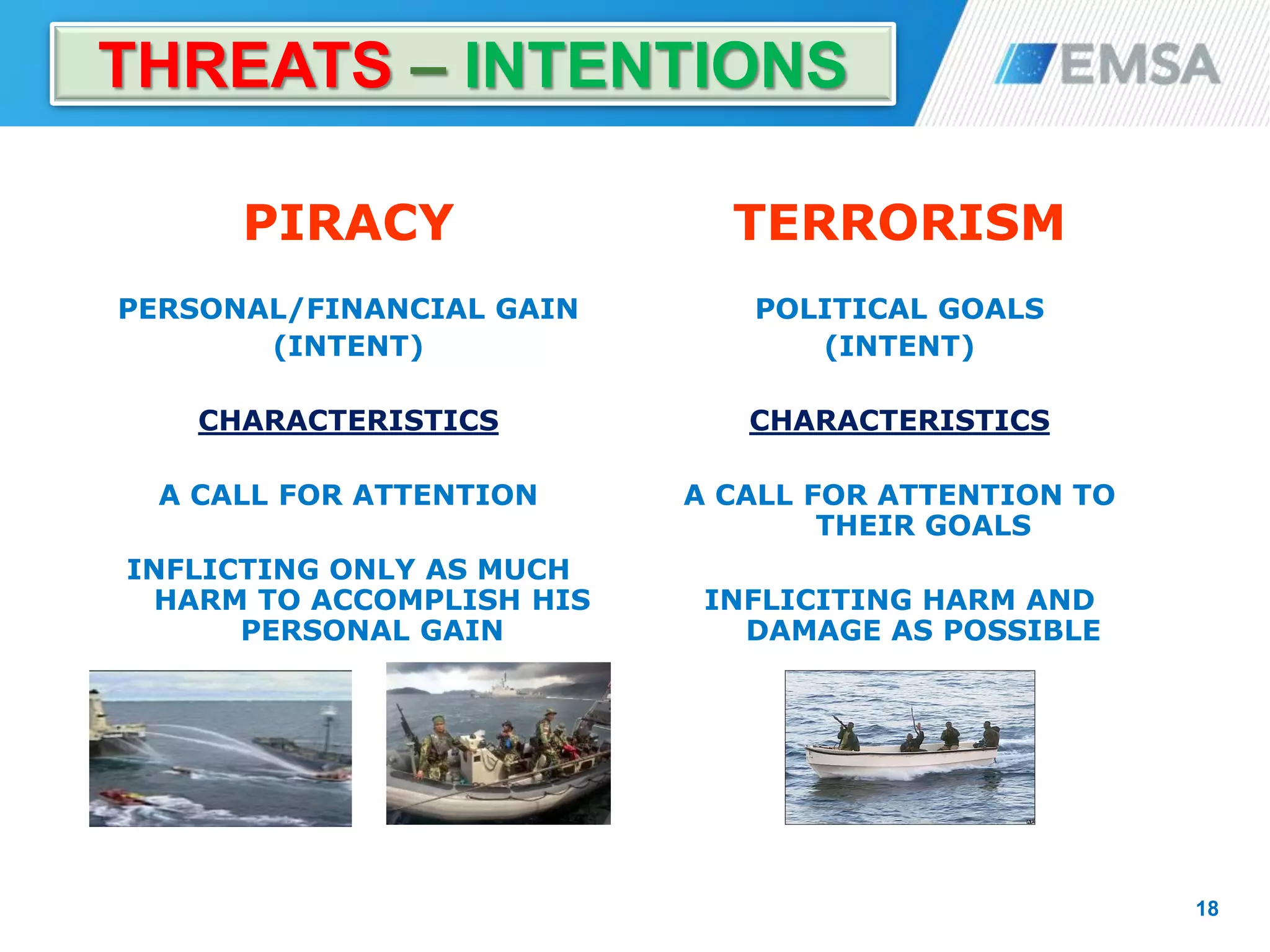 THREATS – INTENTIONS

EMSA

PIRACY

PERSONAL/FINANCIAL GAIN (INTENT)

CHARACTERISTICS

A CALL FOR ATTENTION

INFLICTING ONLY AS MUCH HARM TO ACCOMPLISH HIS PERSONAL GAIN

TERRORISM

POLITICAL GOALS (INTENT)

CHARACTERISTICS

A CALL FOR ATTENTION TO THEIR GOALS

INFLICITING HARM AND DAMAGE AS POSSIBLE

18